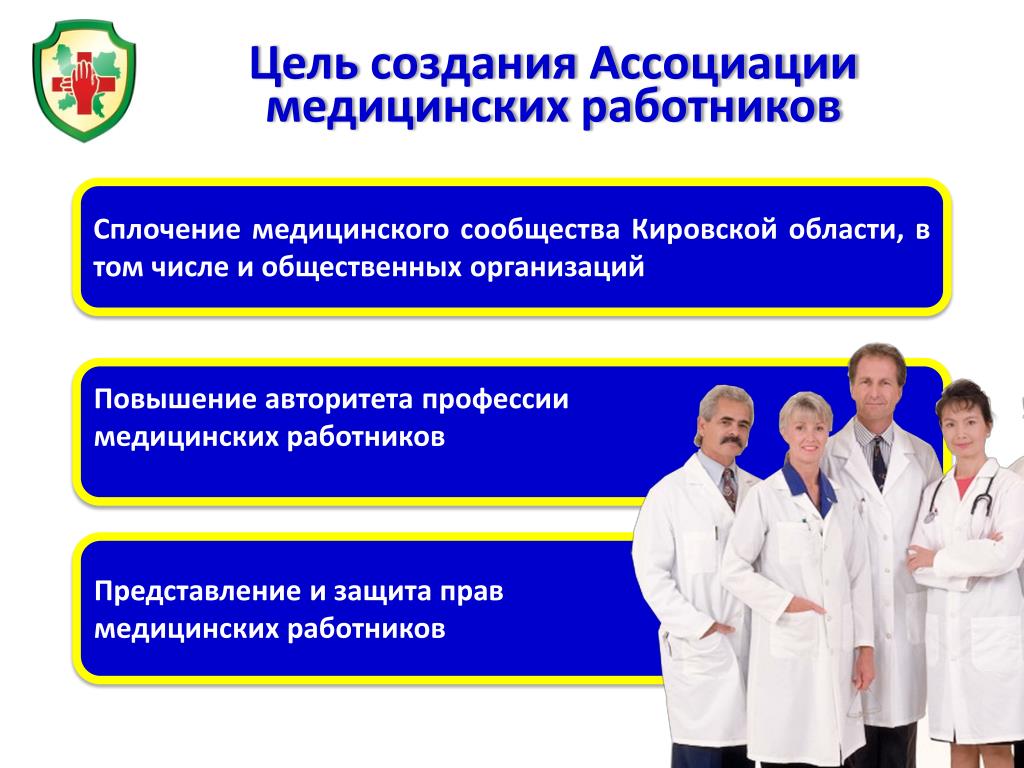 Цель создания Ассоциации медицинских работников

Сплочение медицинского сообщества Кировской области, в том числе и общественных организаций

Повышение авторитета профессии медицинских работников

Представление и защита прав медицинских работников